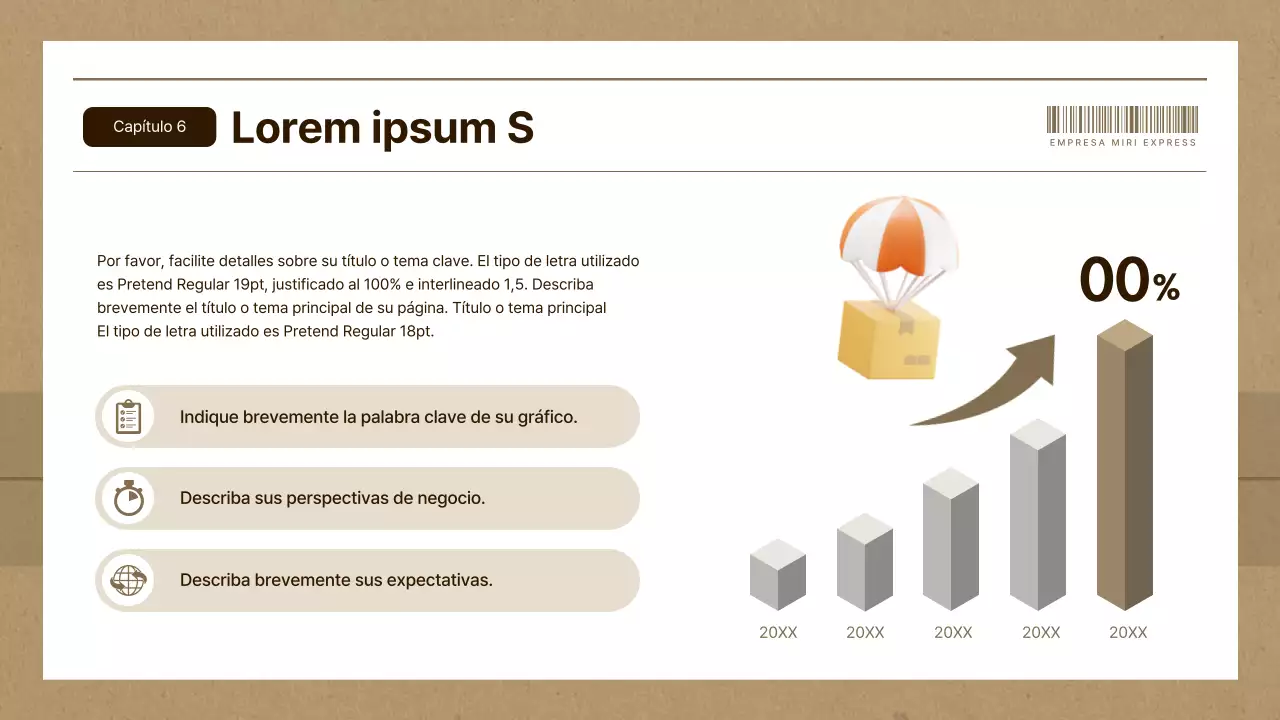 Capítulo 6

Lorem ipsum S

EMPRESA MIRI EXPRESS

Por favor, facilite detalles sobre su título o tema clave. El tipo de letra utilizado es Pretend Regular 19pt, justificado al 100% e interlineado 1,5. Describa brevemente el título o tema principal de su página. Título o tema principal
El tipo de letra utilizado es Pretend Regular 18pt.

Indique brevemente la palabra clave de su gráfico.

Describa sus perspectivas de negocio.

Describa brevemente sus expectativas.

00%

20XX 20XX 20XX 20XX 20XX